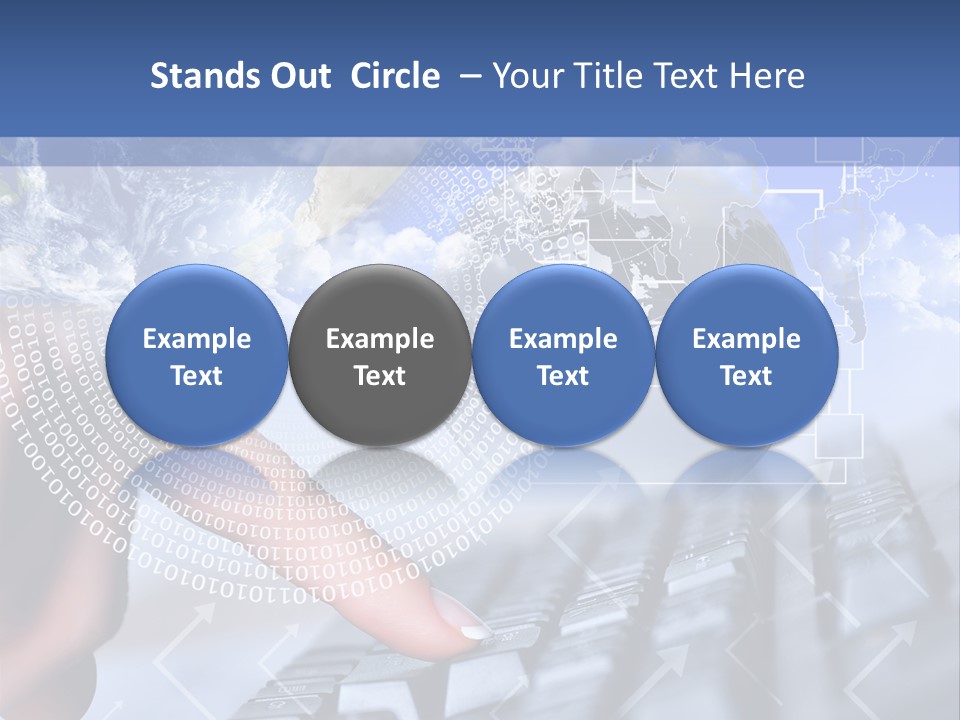 Stands Out Circle – Your Title Text Here

Example Text

Example Text

Example Text

Example Text